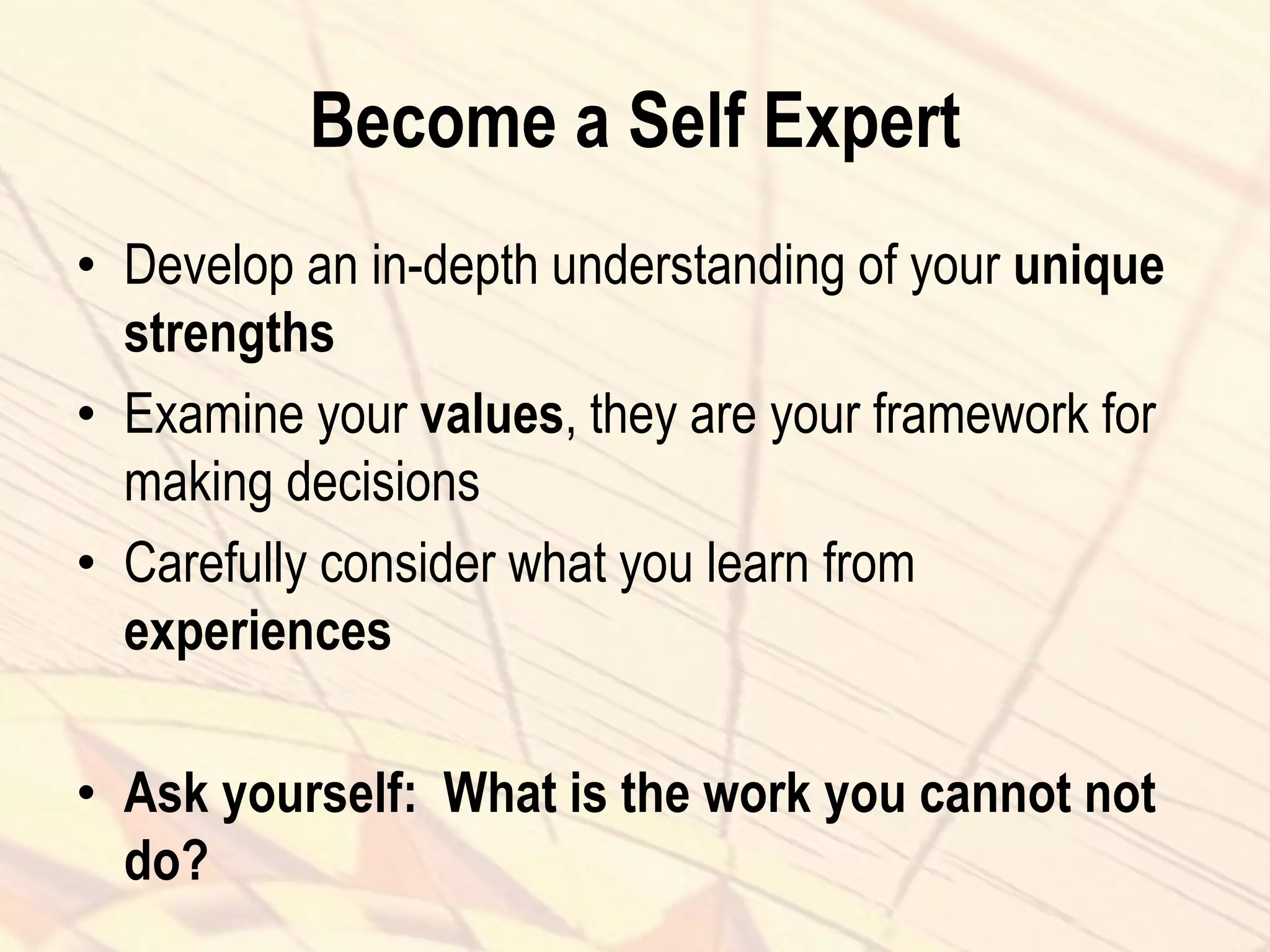 Become a Self Expert

• Develop an in-depth understanding of your unique strengths
• Examine your values, they are your framework for making decisions
• Carefully consider what you learn from experiences

• Ask yourself: What is the work you cannot not do?